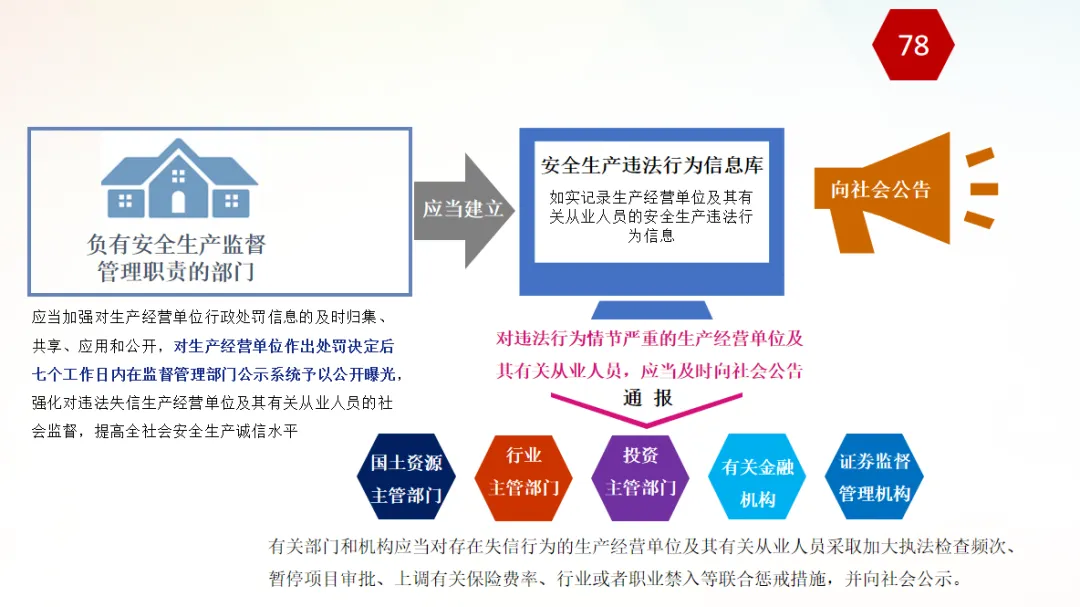 78

负有安全生产监督管理职责的部门

应当建立

安全生产违法行为信息库

如实记录生产经营单位及其有关从业人员的安全生产违法行为信息

向社会公告

应当加强对生产经营单位行政处罚信息的及时归集、共享、应用和公开，对生产经营单位作出处罚决定后七个工作日内在监督管理部门公示系统予以公开曝光，强化对违法失信生产经营单位及其有关从业人员的社会监督，提高全社会安全生产诚信水平

对违法行为情节严重的生产经营单位及其有关从业人员，应当及时向社会公告

通 报

国土资源主管部门

行业主管部门

投资主管部门

有关金融机构

证券监督管理机构

有关部门和机构应当对存在失信行为的生产经营单位及其有关从业人员采取加大执法检查频次、暂停项目审批、上调有关保险费率、行业或者职业禁入等联合惩戒措施，并向社会公示。